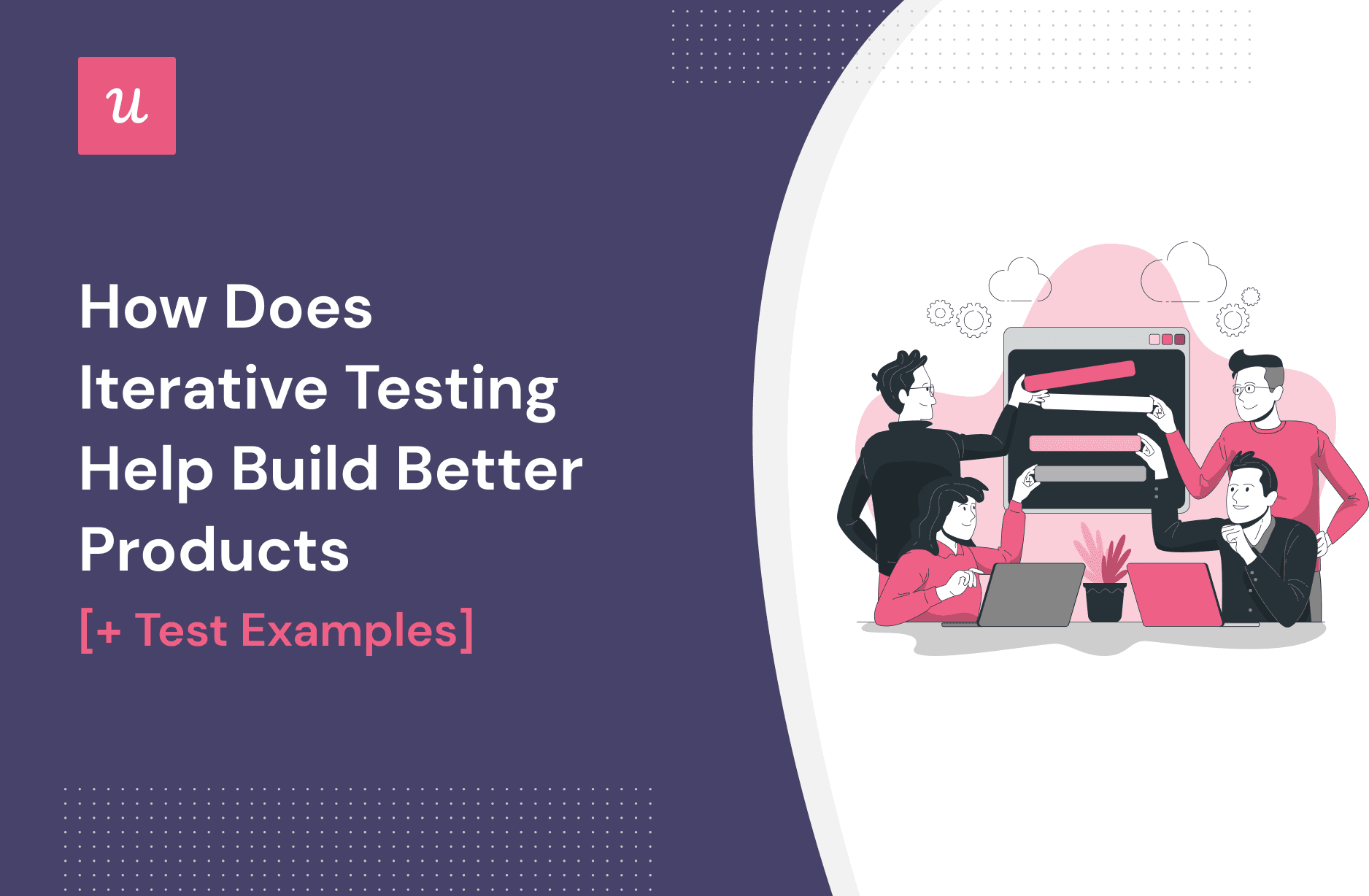 u

How Does Iterative Testing Help Build Better Products

[+ Test Examples]